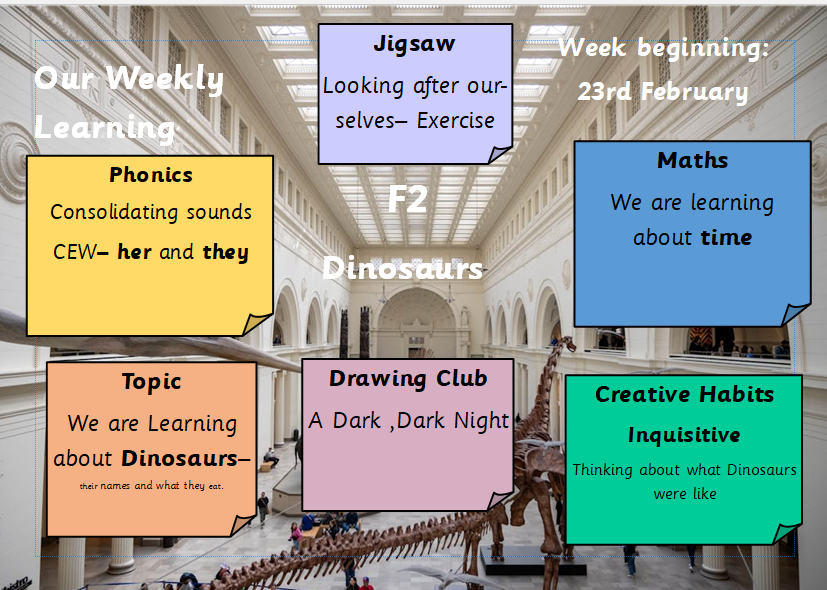 Our Weekly Learning

Jigsaw

Looking after ourselves– Exercise

Week beginning: 23rd February

Phonics

Consolidating sounds

CEW– her and they

F2

Dinosaurs

Maths

We are learning about time

Topic

We are Learning about Dinosaurs– their names and what they eat.

Drawing Club

A Dark ,Dark Night

Creative Habits

Inquisitive

Thinking about what Dinosaurs were like